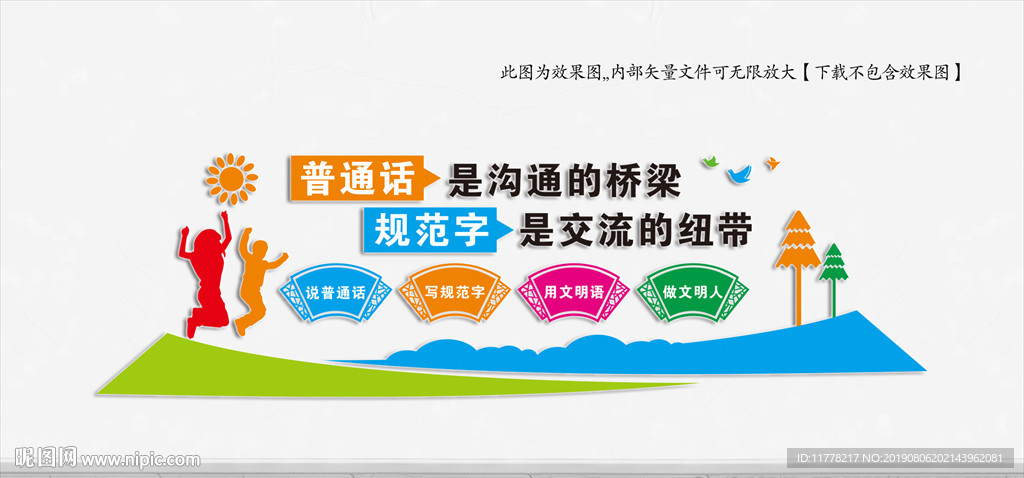 此图为效果图,,内部矢量文件可无限放大【下载不包含效果图】

普通话 是沟通的桥梁

规范字 是交流的纽带

说普通话

写规范字

用文明语

做文明人

昵图网 www.nipic.com

ID:11778217 NO:20190806202143962081